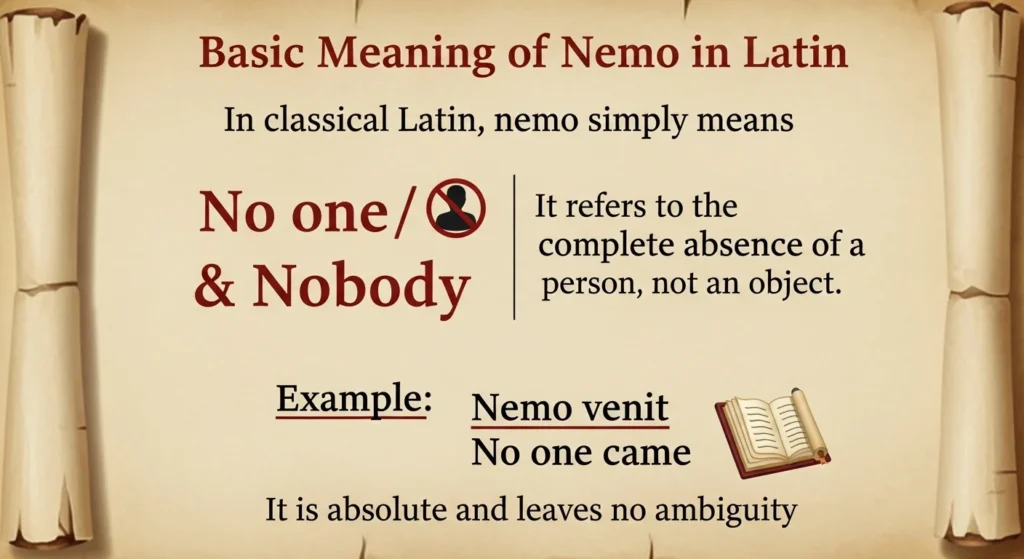 Basic Meaning of Nemo in Latin

In classical Latin, nemo simply means

No one/
& Nobody

It refers to the complete absence of a person, not an object.

Example: Nemo venit
No one came

It is absolute and leaves no ambiguity